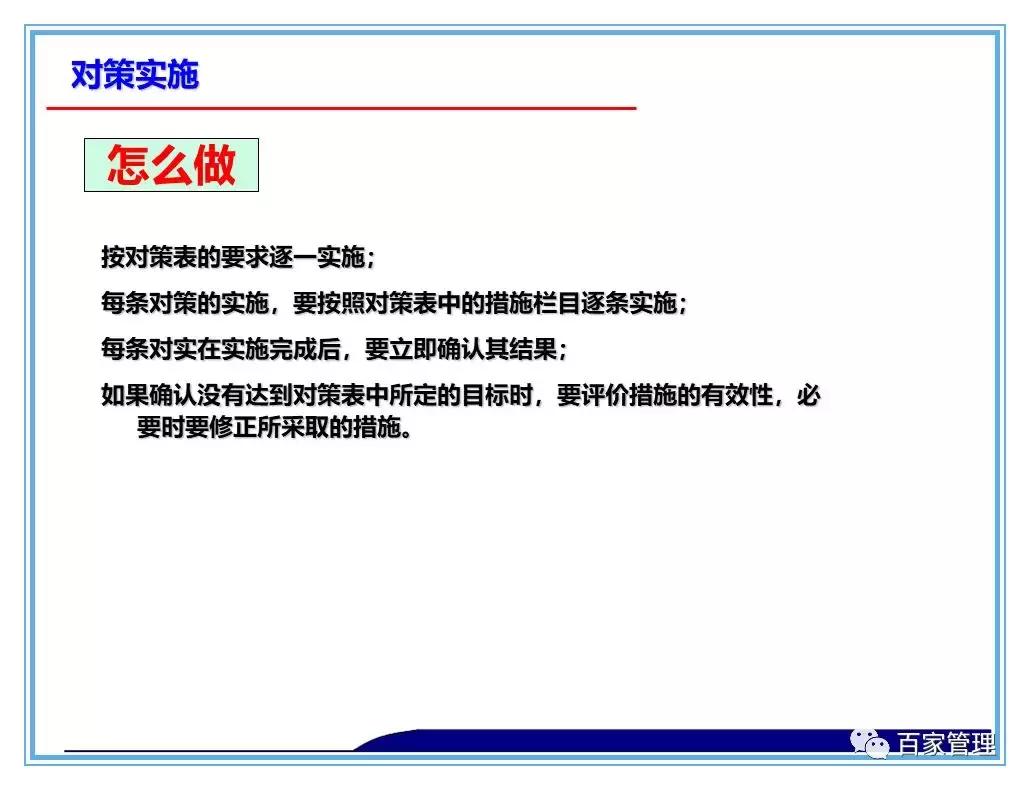 对策实施

怎么做

按对策表的要求逐一实施；

每条对策的实施，要按照对策表中的措施栏目逐条实施；

每条对实在实施完成后，要立即确认其结果；

如果确认没有达到对策表中所定的目标时，要评价措施的有效性，必要时要修正所采取的措施。

百家管理